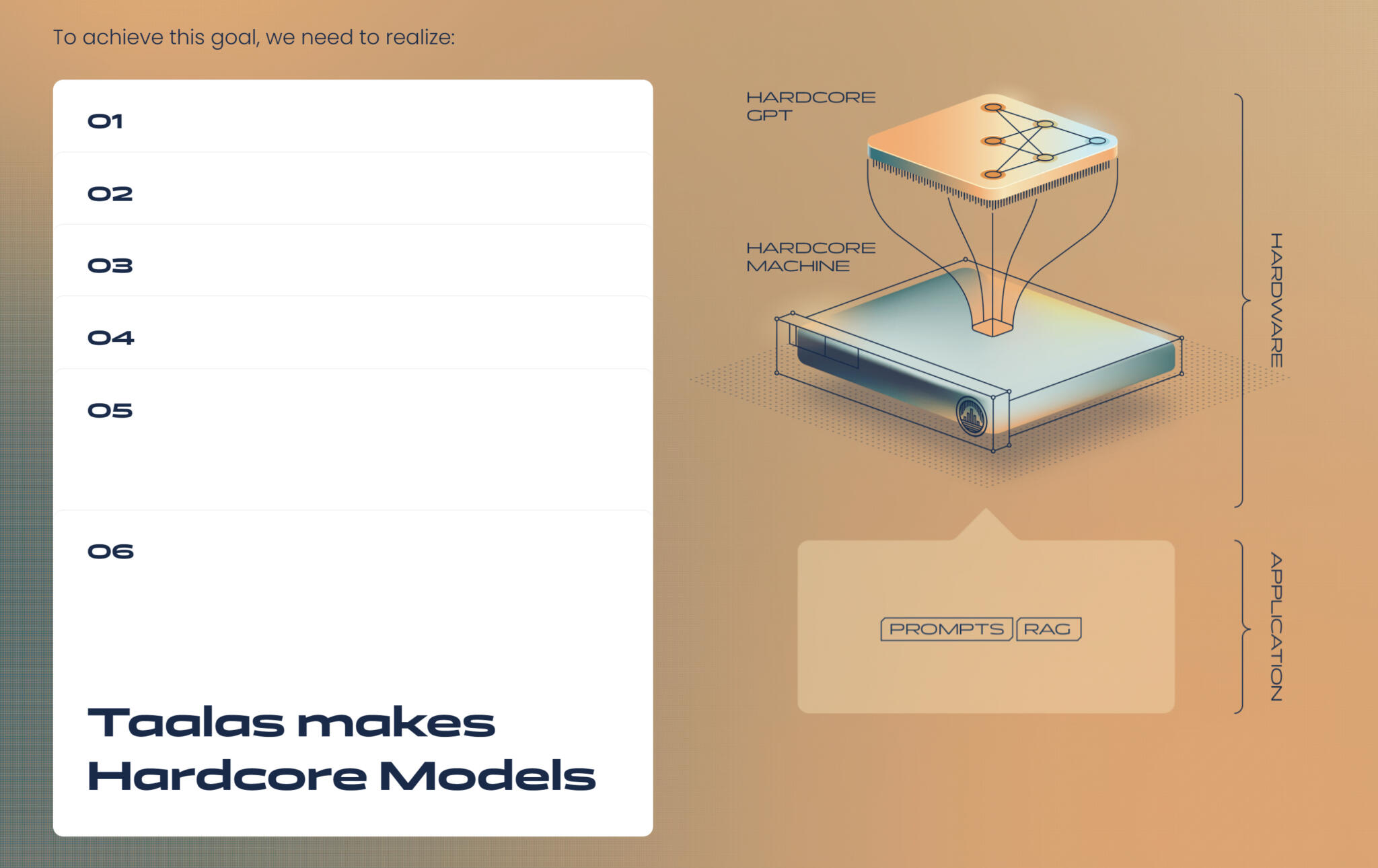 To achieve this goal, we need to realize:

01

02

03

04

05

06

Taalas makes Hardcore Models

HARDCORE GPT

HARDCORE MACHINE

HARDWARE

PROMPTS RAG

APPLICATION